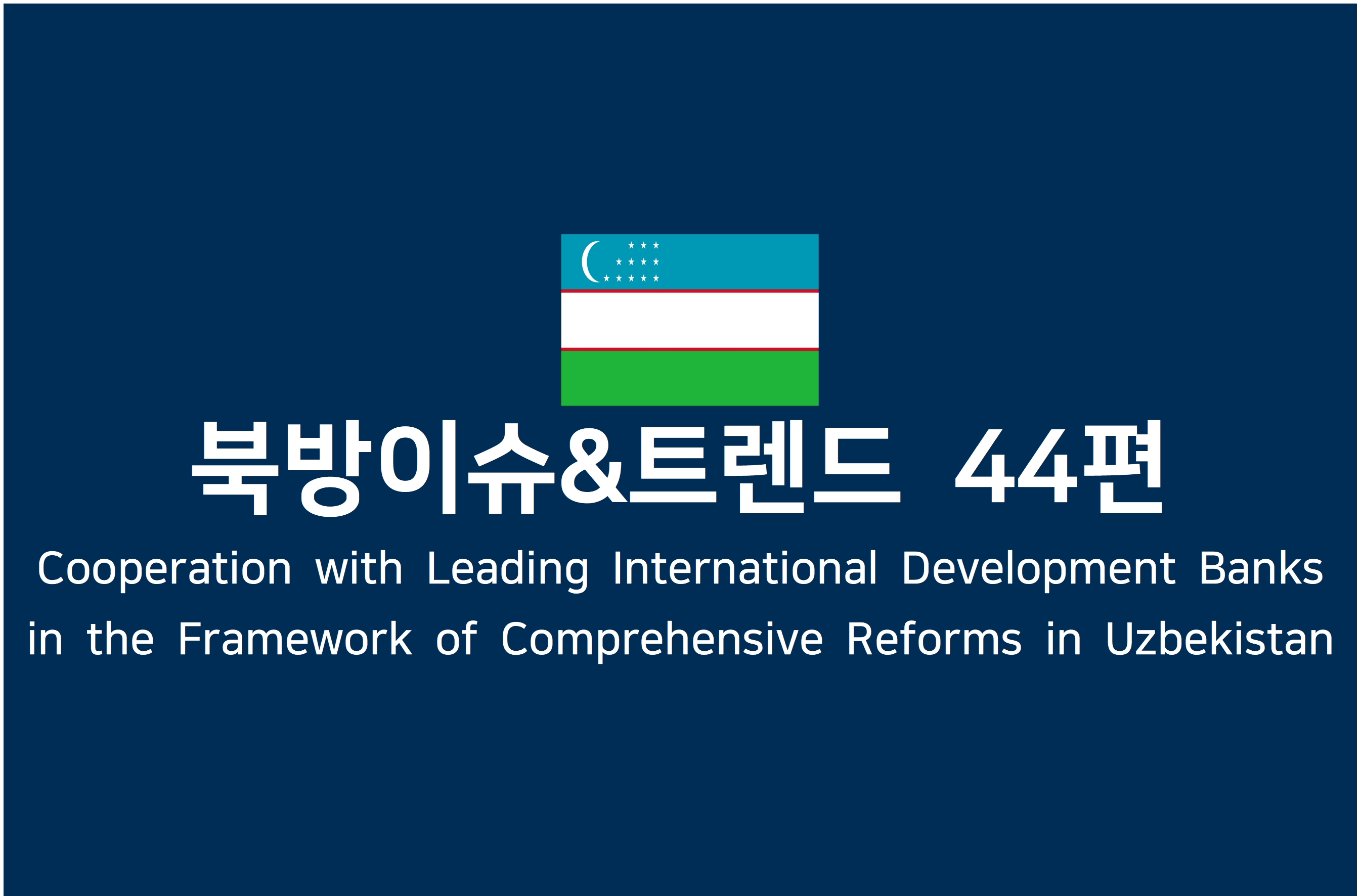 북방이슈&트렌드 44편

Cooperation with Leading International Development Banks in the Framework of Comprehensive Reforms in Uzbekistan